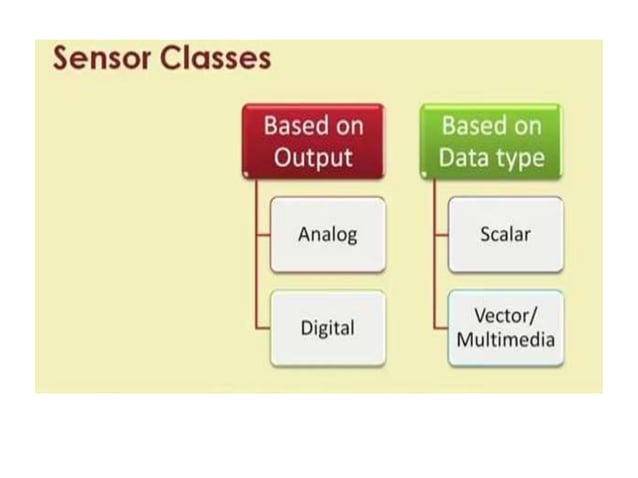 Sensor Classes

Based on Output

Analog

Digital

Based on Data type

Scalar

Vector/ Multimedia